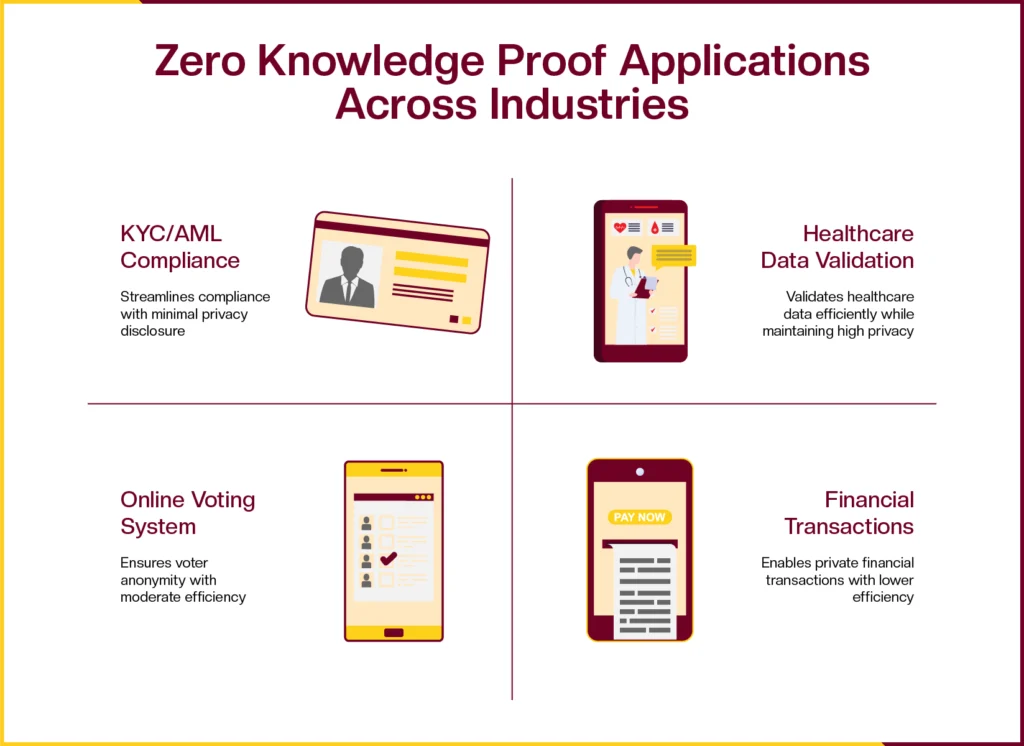 Zero Knowledge Proof Applications Across Industries

KYC/AML Compliance

Streamlines compliance with minimal privacy disclosure

Healthcare Data Validation

Validates healthcare data efficiently while maintaining high privacy

Online Voting System

Ensures voter anonymity with moderate efficiency

PAY NOW

Financial Transactions

Enables private financial transactions with lower efficiency